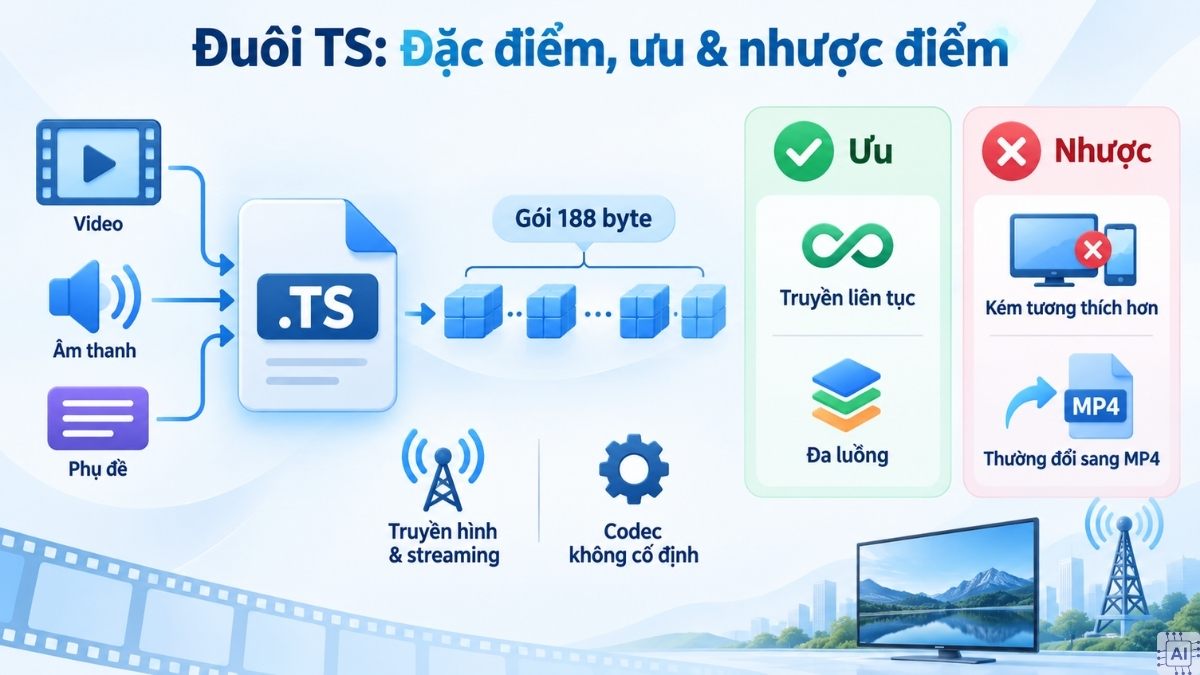 Đuôi TS: Đặc điểm, ưu & nhược điểm

Video

Âm thanh

Phụ đề

.TS

Gói 188 byte

Truyền hình & streaming

Codec không cố định

Ưu

Truyền liên tục

Đa luồng

Nhược

Kém tương thích hơn

MP4

Thường đổi sang MP4

AI